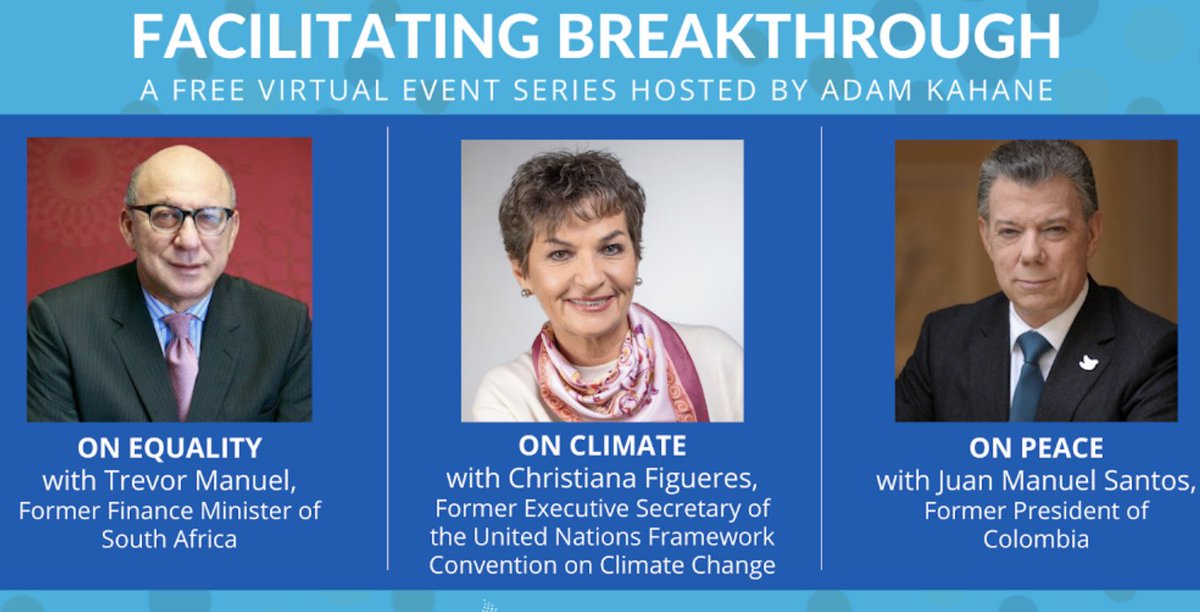 FACILITATING BREAKTHROUGH
A FREE VIRTUAL EVENT SERIES HOSTED BY ADAM KAHANE

ON EQUALITY
with Trevor Manuel,
Former Finance Minister of South Africa

ON CLIMATE
with Christiana Figueres,
Former Executive Secretary of the United Nations Framework Convention on Climate Change

ON PEACE
with Juan Manuel Santos,
Former President of Colombia